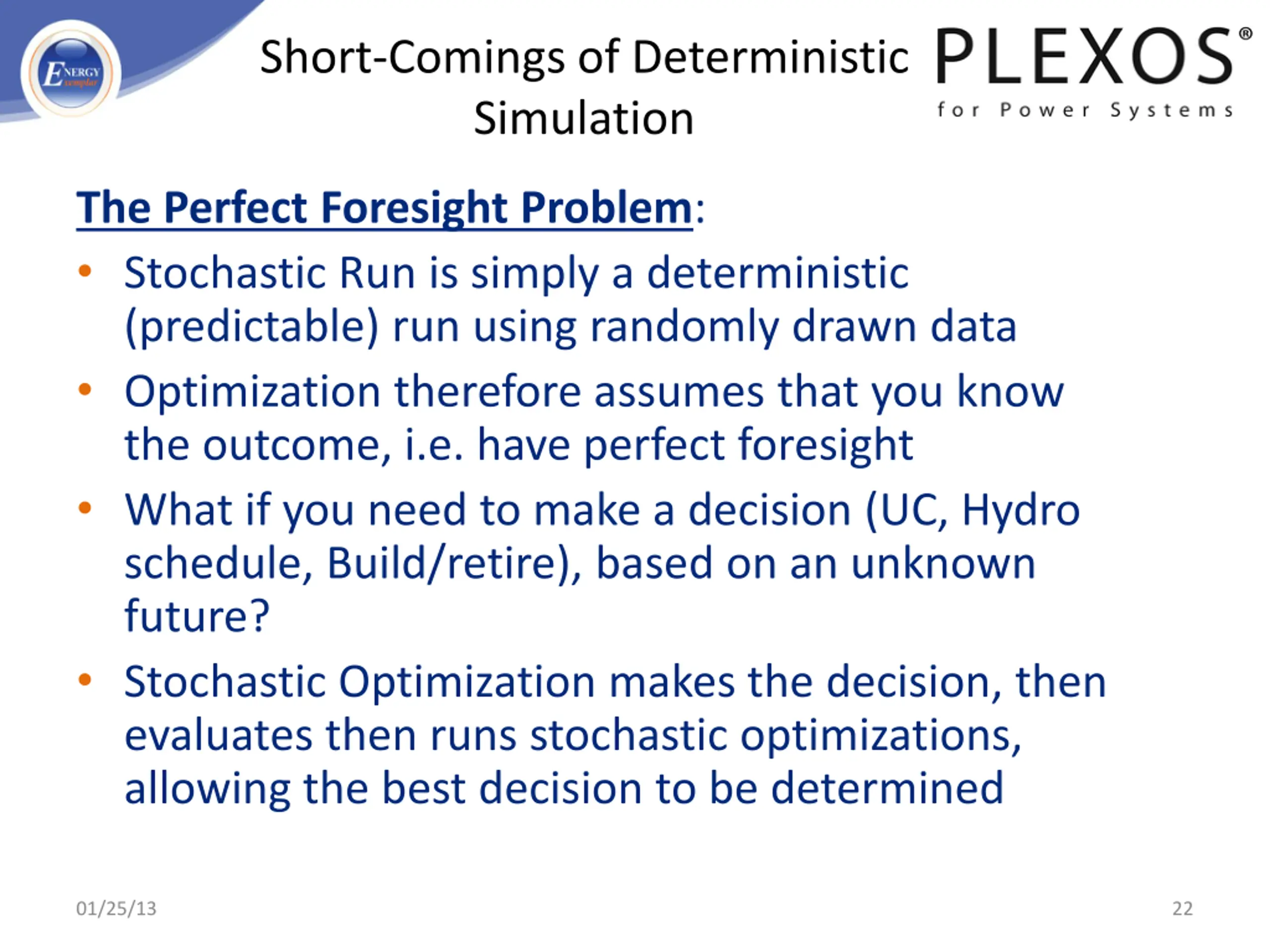 ENERGY exemplar

Short-Comings of Deterministic Simulation

PLEXOS®
for Power Systems

The Perfect Foresight Problem:

• Stochastic Run is simply a deterministic (predictable) run using randomly drawn data
• Optimization therefore assumes that you know the outcome, i.e. have perfect foresight
• What if you need to make a decision (UC, Hydro schedule, Build/retire), based on an unknown future?
• Stochastic Optimization makes the decision, then evaluates then runs stochastic optimizations, allowing the best decision to be determined

01/25/13

22